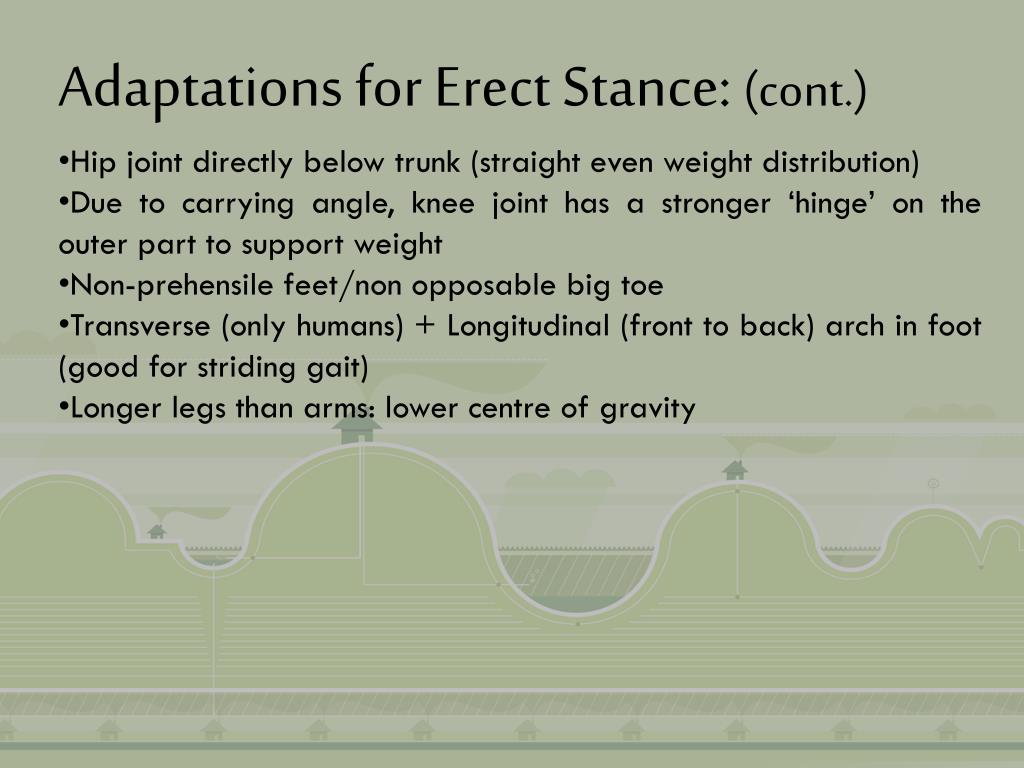 Adaptations for Erect Stance: (cont.)

•Hip joint directly below trunk (straight even weight distribution)

•Due to carrying angle, knee joint has a stronger ‘hinge’ on the outer part to support weight

•Non-prehensile feet/non opposable big toe

•Transverse (only humans) + Longitudinal (front to back) arch in foot (good for striding gait)

•Longer legs than arms: lower centre of gravity